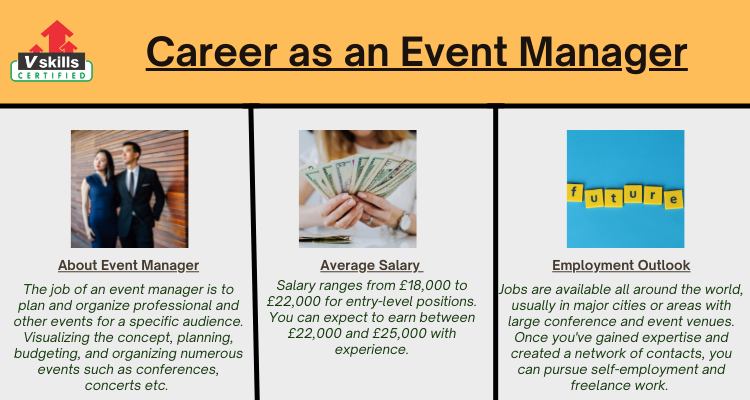 V skills CERTIFIED

Career as an Event Manager

About Event Manager

The job of an event manager is to plan and organize professional and other events for a specific audience. Visualizing the concept, planning, budgeting, and organizing numerous events such as conferences, concerts etc.

Average Salary

Salary ranges from £18,000 to £22,000 for entry-level positions. You can expect to earn between £22,000 and £25,000 with experience.

future

Employment Outlook

Jobs are available all around the world, usually in major cities or areas with large conference and event venues. Once you've gained expertise and created a network of contacts, you can pursue self-employment and freelance work.